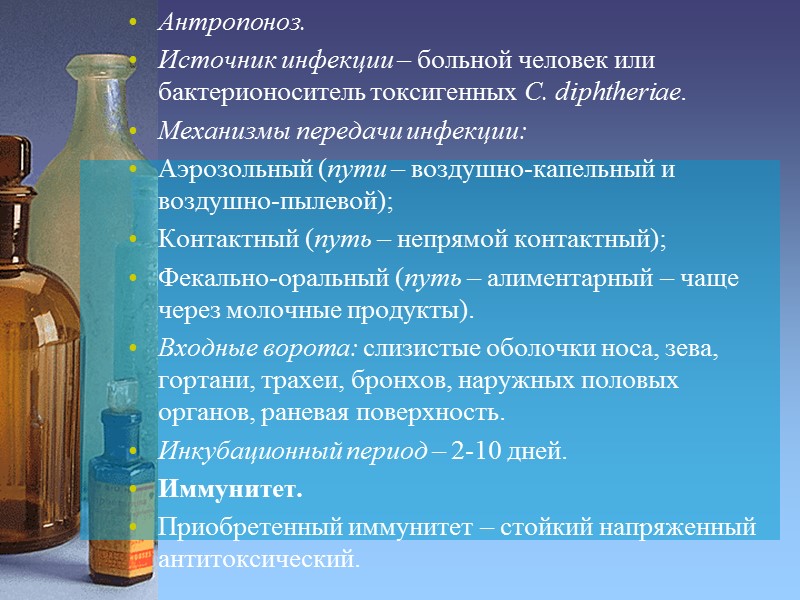 • Антропоноз.
• Источник инфекции – больной человек или бактерионоситель токсигенных C. diphtheriae.
• Механизмы передачи инфекции:
• Аэрозольный (пути – воздушно-капельный и воздушно-пылевой);
• Контактный (путь – непрямой контактный);
• Фекально-оральный (путь – алиментарный – чаще через молочные продукты).
• Входные ворота: слизистые оболочки носа, зева, гортани, трахеи, бронхов, наружных половых органов, раневая поверхность.
• Инкубационный период – 2-10 дней.
• Иммунитет.
• Приобретенный иммунитет – стойкий напряженный антитоксический.